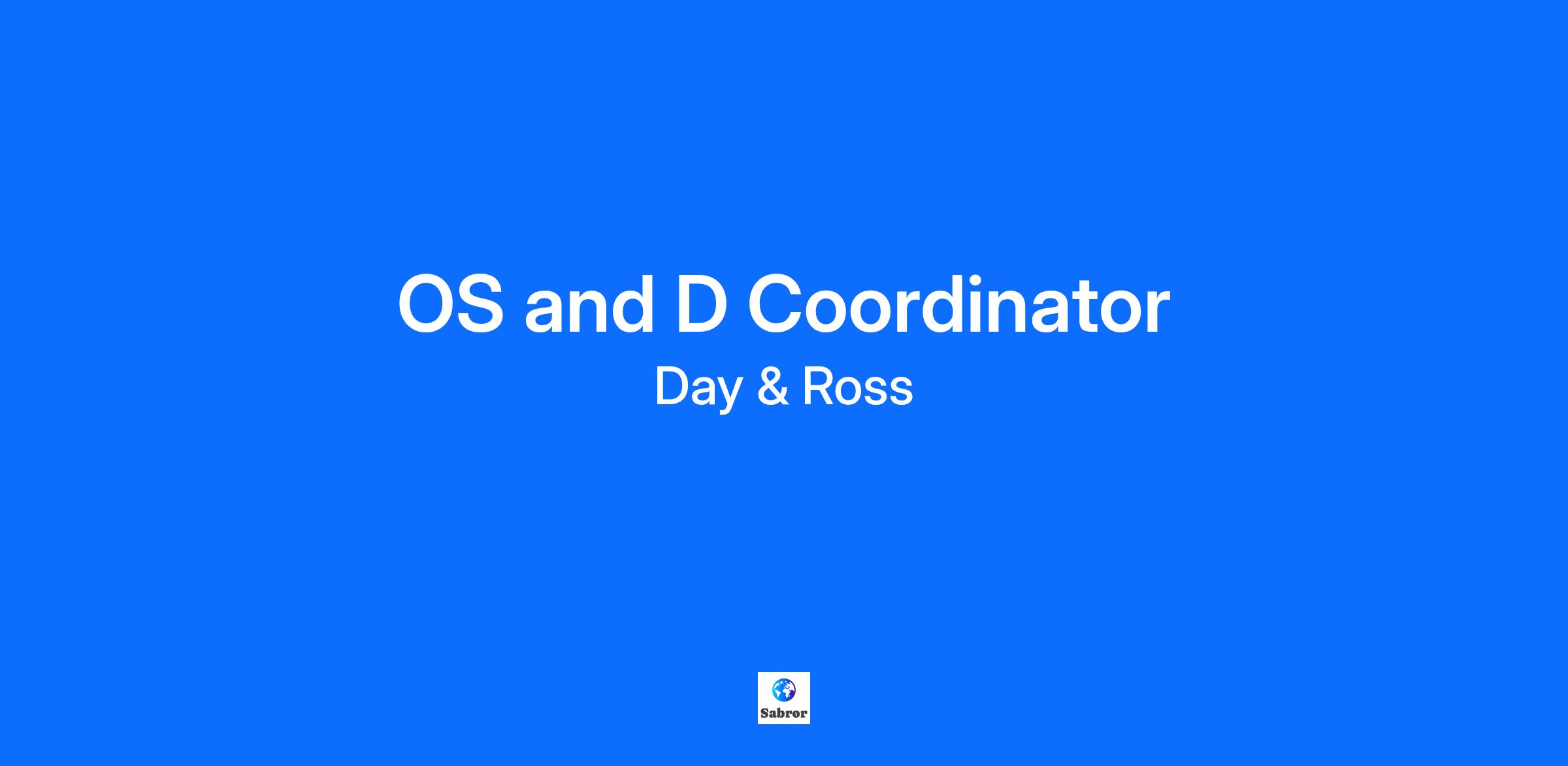 OS and D Coordinator

Day & Ross

Sabror